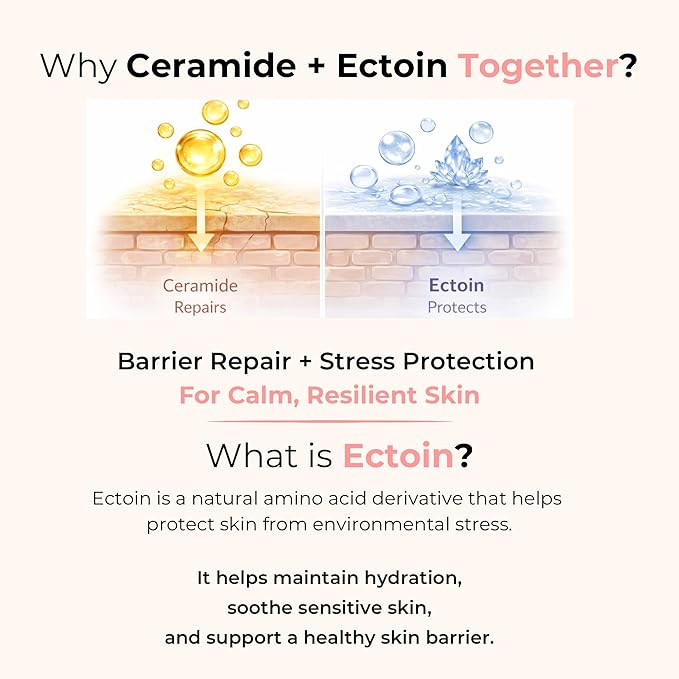 Why Ceramide + Ectoin Together?

Ceramide
Repairs

Ectoin
Protects

Barrier Repair + Stress Protection
For Calm, Resilient Skin

What is Ectoin?

Ectoin is a natural amino acid derivative that helps protect skin from environmental stress.

It helps maintain hydration,
soothe sensitive skin,
and support a healthy skin barrier.